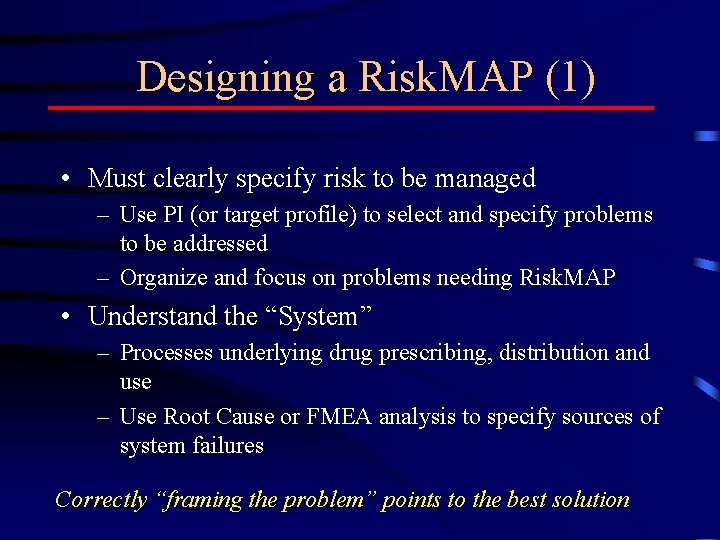 Designing a RiskMAP (1)

• Must clearly specify risk to be managed
– Use PI (or target profile) to select and specify problems to be addressed
– Organize and focus on problems needing RiskMAP

• Understand the “System”
– Processes underlying drug prescribing, distribution and use
– Use Root Cause or FMEA analysis to specify sources of system failures

Correctly “framing the problem” points to the best solution